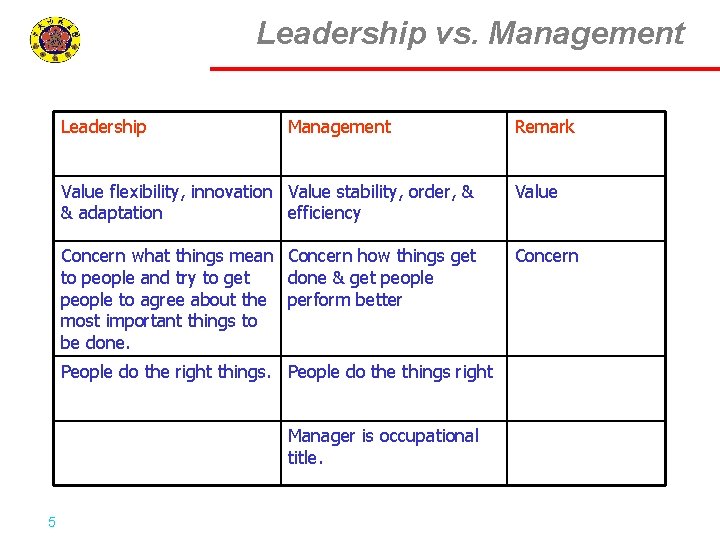 Leadership vs. Management

| Leadership | Management | Remark |
|---|---|---|
| Value flexibility, innovation & adaptation | Value stability, order, & efficiency | Value |
| Concern what things mean to people and try to get people to agree about the most important things to be done. | Concern how things get done & get people perform better | Concern |
| People do the right things. | People do the things right | |
| | Manager is occupational title. | |

5